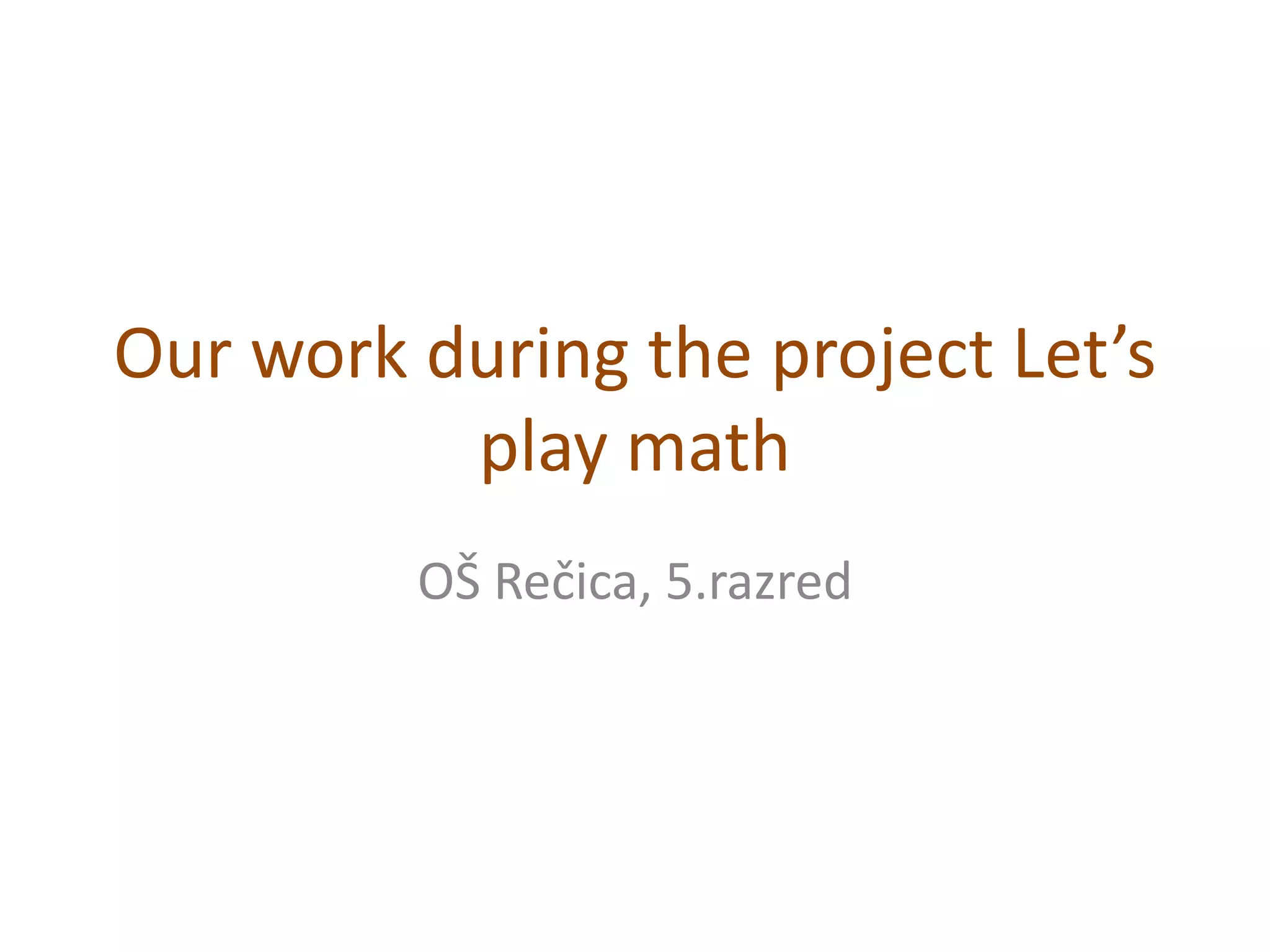 Our work during the project Let’s play math

OŠ Rečica, 5.razred